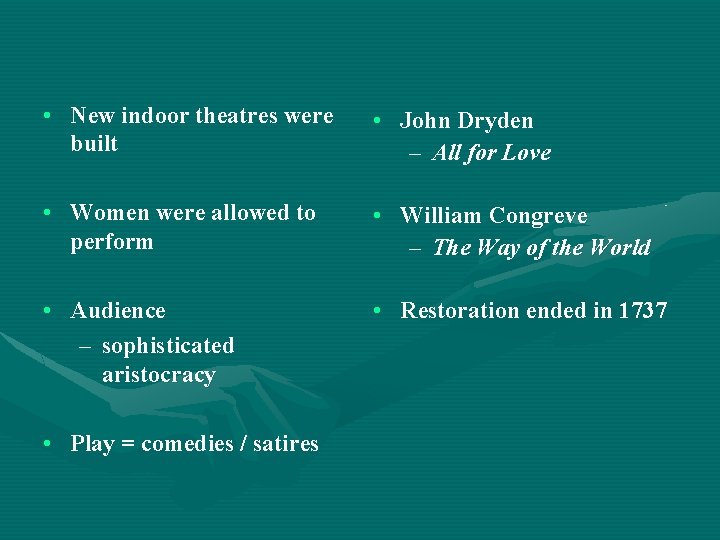 • New indoor theatres were built

• Women were allowed to perform

• Audience
– sophisticated aristocracy

• Play = comedies / satires

• John Dryden
– All for Love

• William Congreve
– The Way of the World

• Restoration ended in 1737